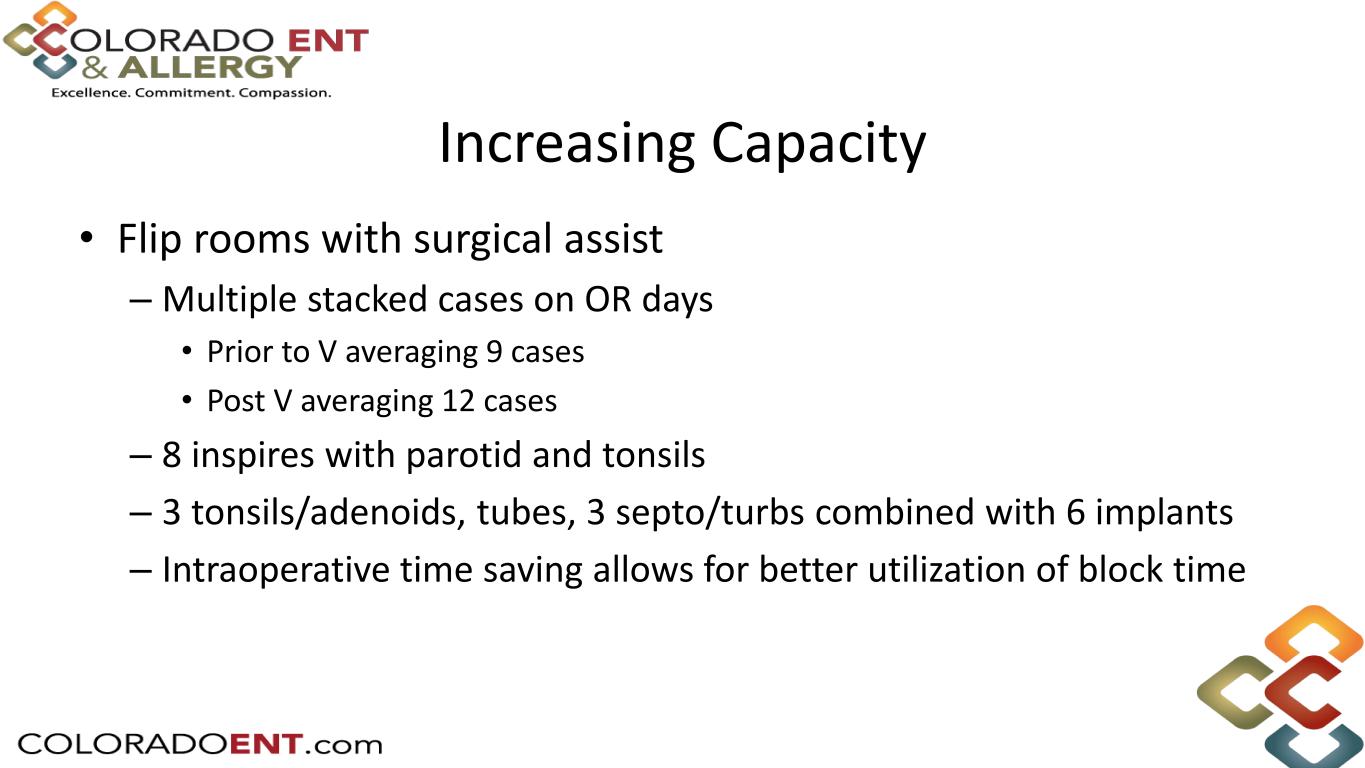 COLORADO ENT & ALLERGY
Excellence. Commitment. Compassion.

Increasing Capacity

• Flip rooms with surgical assist
– Multiple stacked cases on OR days
• Prior to V averaging 9 cases
• Post V averaging 12 cases
– 8 inspires with parotid and tonsils
– 3 tonsils/adenoids, tubes, 3 septo/turbs combined with 6 implants
– Intraoperative time saving allows for better utilization of block time

COLORADOENT.com